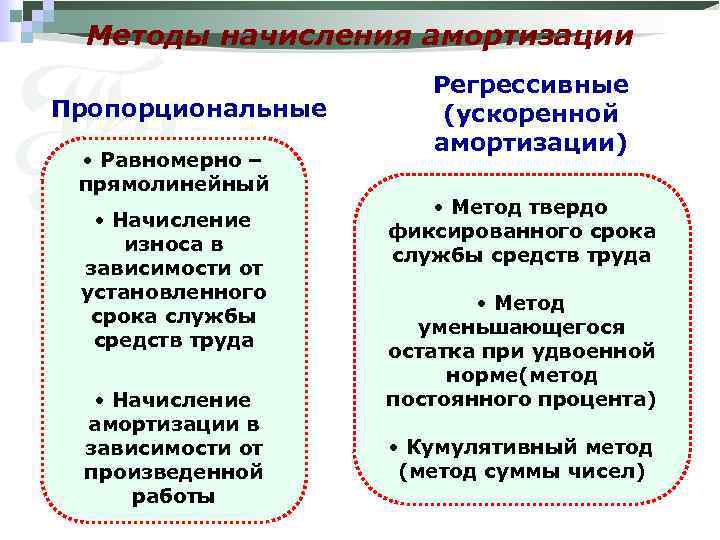 Методы начисления амортизации

Пропорциональные

• Равномерно – прямолинейный

• Начисление износа в зависимости от установленного срока службы средств труда

• Начисление амортизации в зависимости от произведенной работы

Регрессивные (ускоренной амортизации)

• Метод твердо фиксированного срока службы средств труда

• Метод уменьшающегося остатка при удвоенной норме(метод постоянного процента)

• Кумулятивный метод (метод суммы чисел)